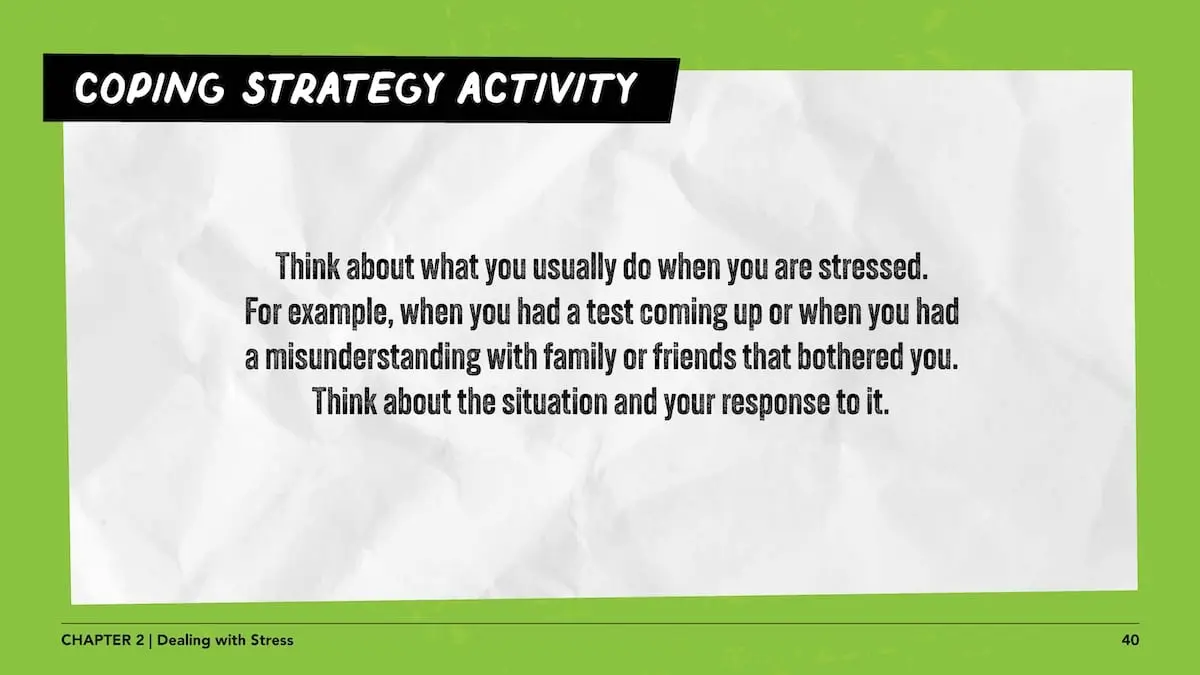 COPING STRATEGY ACTIVITY

Think about what you usually do when you are stressed. For example, when you had a test coming up or when you had a misunderstanding with family or friends that bothered you. Think about the situation and your response to it.

CHAPTER 2 | Dealing with Stress

40